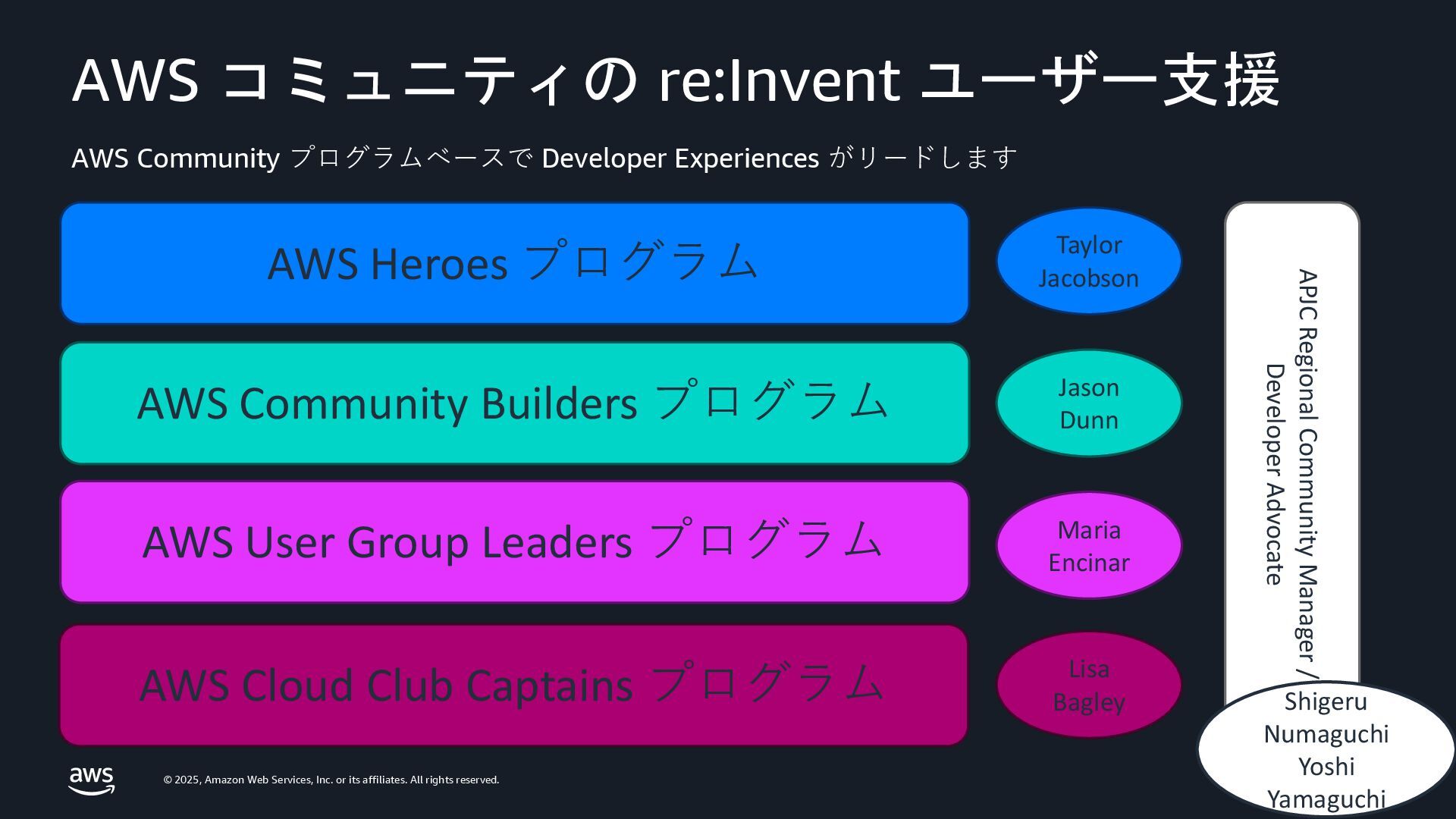 AWS コミュニティの re:Invent ユーザー支援

AWS Community プログラムベースで Developer Experiences がリードします

AWS Heroes プログラム

Taylor Jacobson

AWS Community Builders プログラム

Jason Dunn

AWS User Group Leaders プログラム

Maria Encinar

AWS Cloud Club Captains プログラム

Lisa Bagley

APJC Regional Community Manager / Developer Advocate

Shigeru Numaguchi
Yoshi Yamaguchi

aws

© 2025, Amazon Web Services, Inc. or its affiliates. All rights reserved.